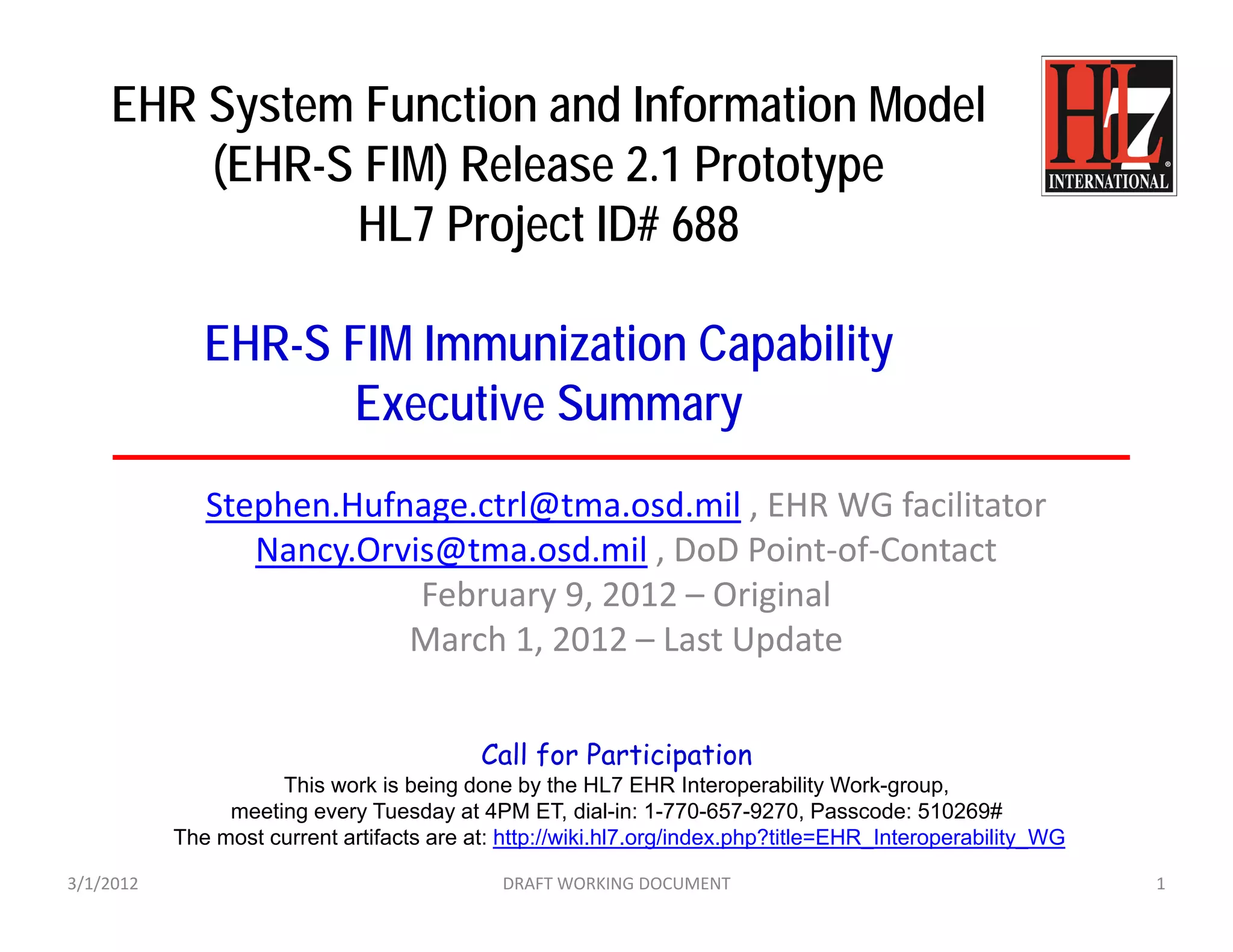 EHR System Function and Information Model (EHR-S FIM) Release 2.1 Prototype HL7 Project ID# 688

HL7 INTERNATIONAL

EHR-S FIM Immunization Capability Executive Summary

Stephen.Hufnage.ctrl@tma.osd.mil , EHR WG facilitator
Nancy.Orvis@tma.osd.mil , DoD Point-of-Contact
February 9, 2012 – Original
March 1, 2012 – Last Update

Call for Participation
This work is being done by the HL7 EHR Interoperability Work-group, meeting every Tuesday at 4PM ET, dial-in: 1-770-657-9270, Passcode: 510269#
The most current artifacts are at: http://wiki.hl7.org/index.php?title=EHR_Interoperability_WG

3/1/2012 DRAFT WORKING DOCUMENT 1